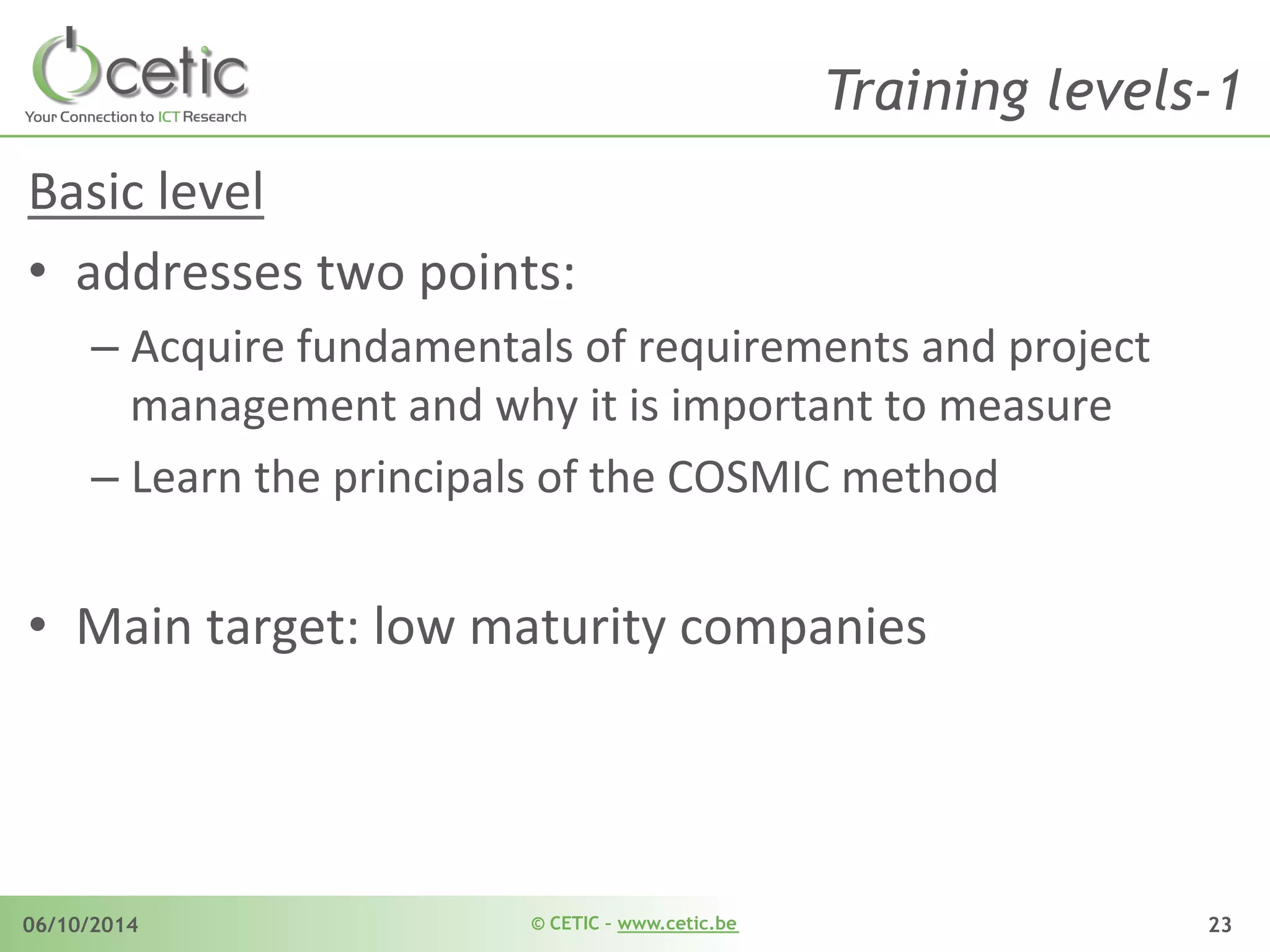 cetic
Your Connection to ICT Research

Training levels-1

Basic level

• addresses two points:
– Acquire fundamentals of requirements and project management and why it is important to measure
– Learn the principals of the COSMIC method

• Main target: low maturity companies

06/10/2014
© CETIC – www.cetic.be
23